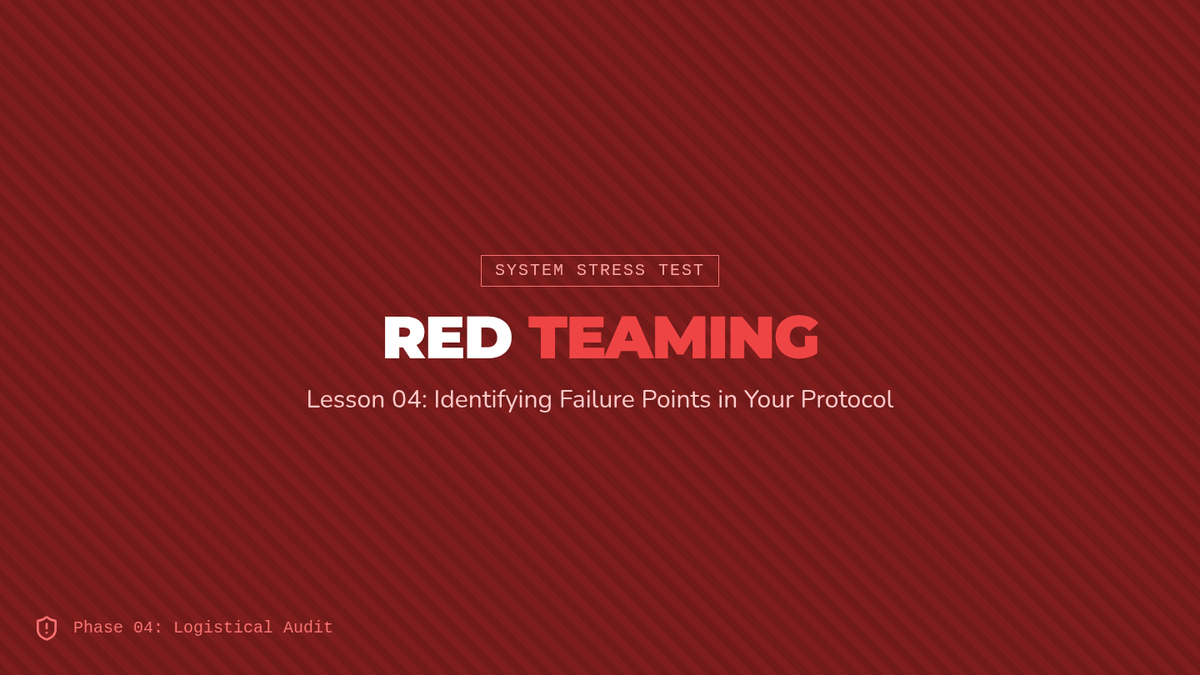 SYSTEM STRESS TEST

RED TEAMING

Lesson 04: Identifying Failure Points in Your Protocol

Phase 04: Logistical Audit